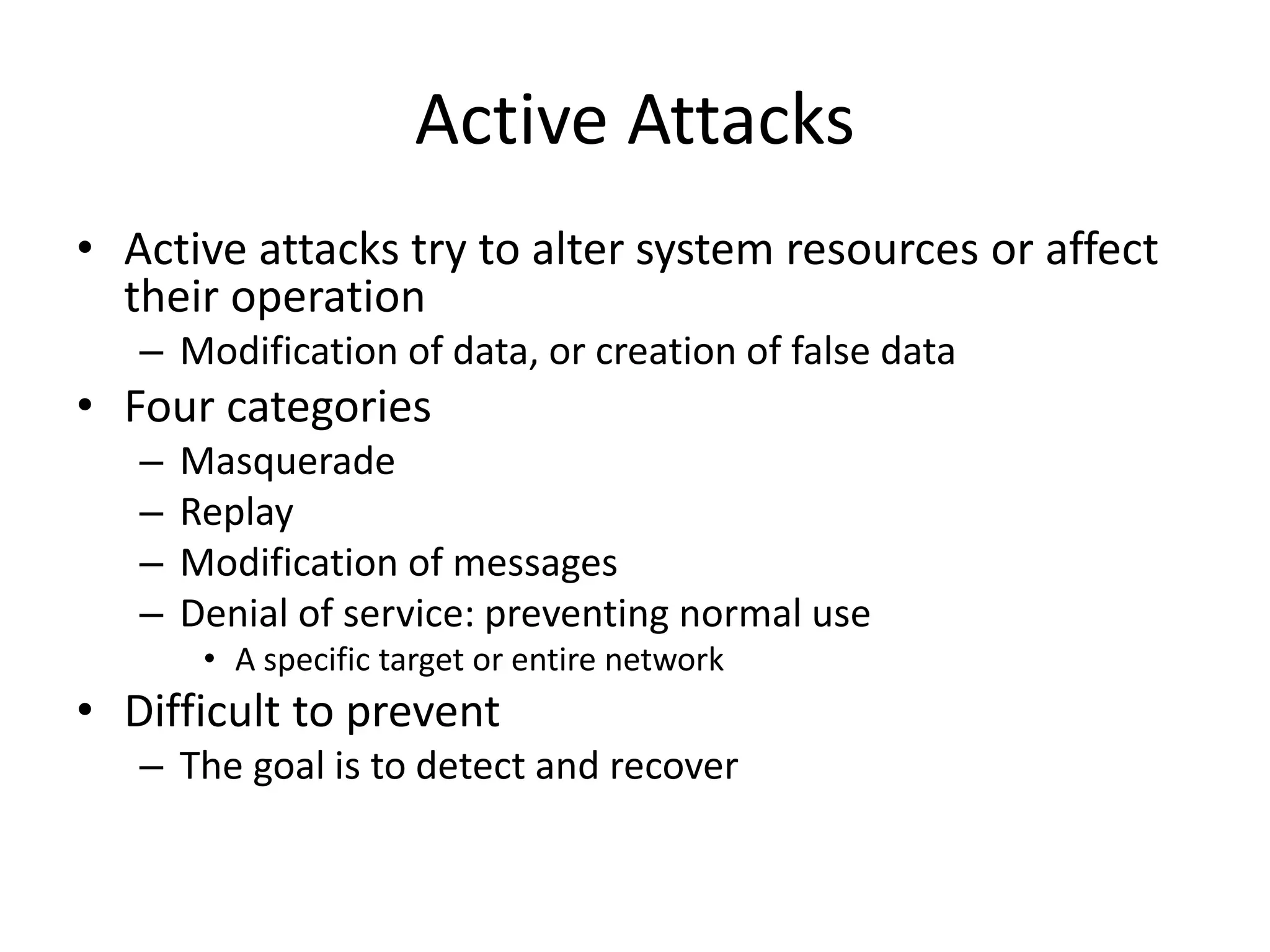 Active Attacks

• Active attacks try to alter system resources or affect their operation
  – Modification of data, or creation of false data
• Four categories
  – Masquerade
  – Replay
  – Modification of messages
  – Denial of service: preventing normal use
    • A specific target or entire network
• Difficult to prevent
  – The goal is to detect and recover